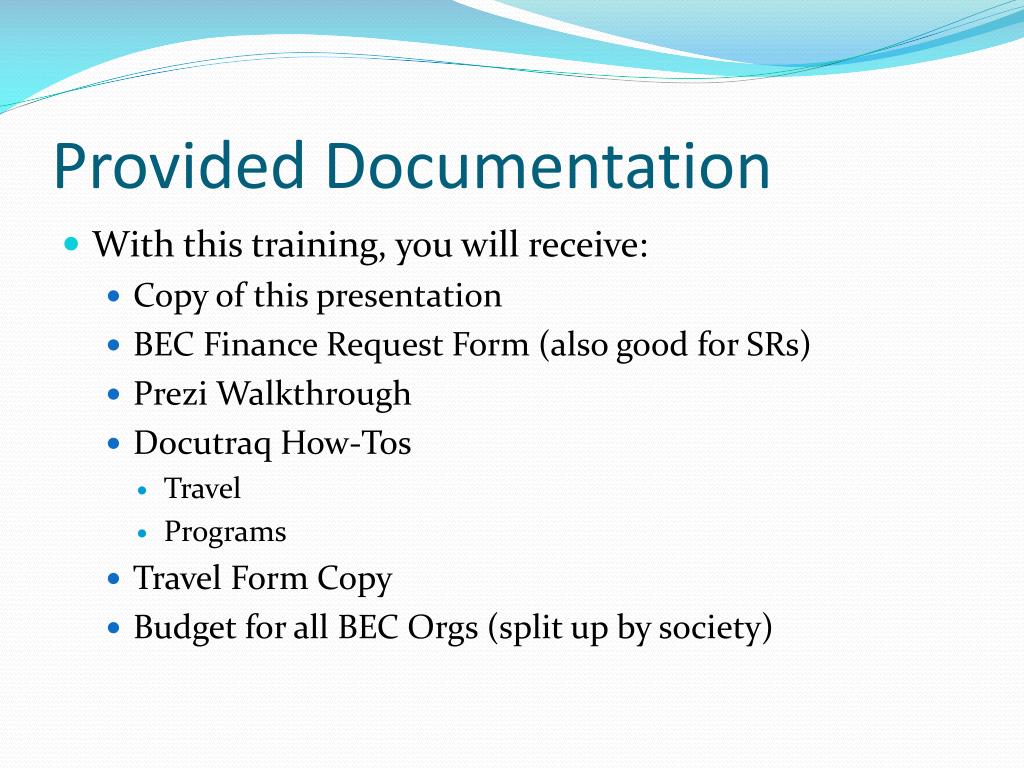 Provided Documentation

- With this training, you will receive:
  - Copy of this presentation
  - BEC Finance Request Form (also good for SRs)
  - Prezi Walkthrough
  - Docutraq How-Tos
    - Travel
    - Programs
  - Travel Form Copy
  - Budget for all BEC Orgs (split up by society)